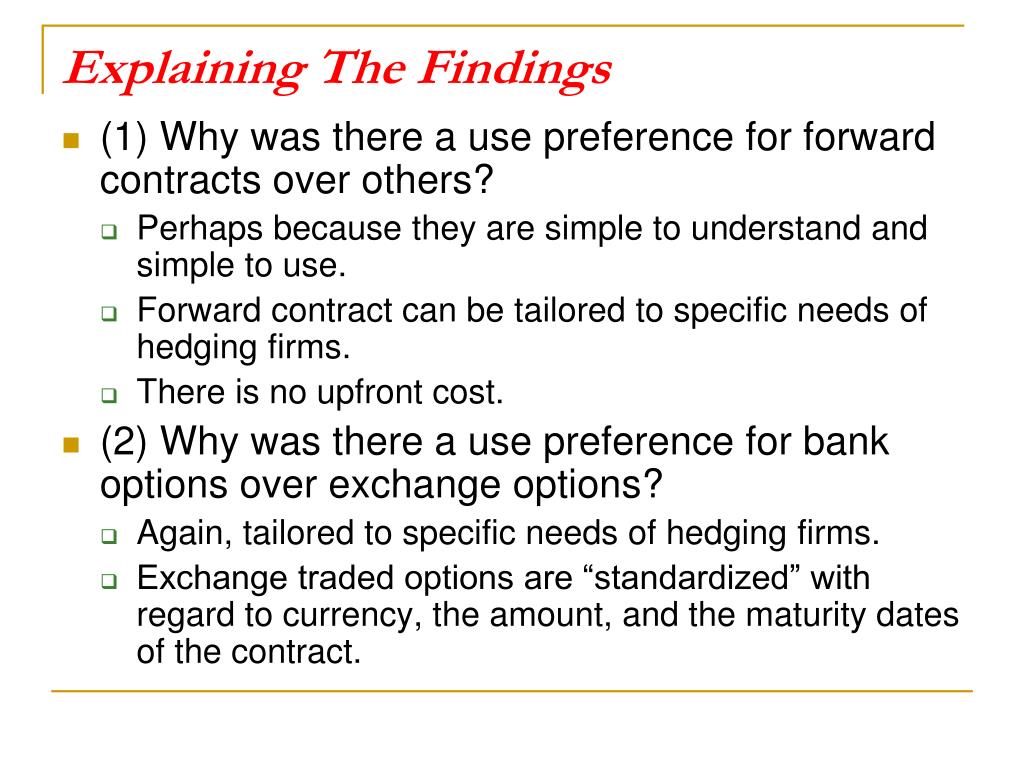 Explaining The Findings

(1) Why was there a use preference for forward contracts over others?

Perhaps because they are simple to understand and simple to use.

Forward contract can be tailored to specific needs of hedging firms.

There is no upfront cost.

(2) Why was there a use preference for bank options over exchange options?

Again, tailored to specific needs of hedging firms.

Exchange traded options are “standardized” with regard to currency, the amount, and the maturity dates of the contract.